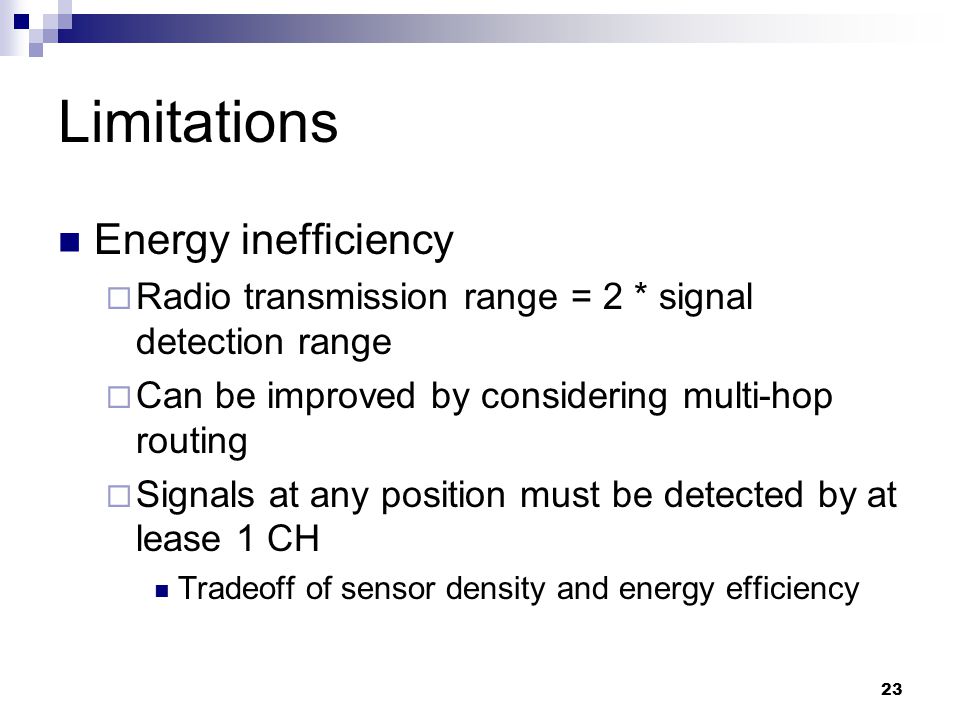 Limitations

Energy inefficiency

Radio transmission range = 2 * signal detection range

Can be improved by considering multi-hop routing

Signals at any position must be detected by at lease 1 CH

Tradeoff of sensor density and energy efficiency

23